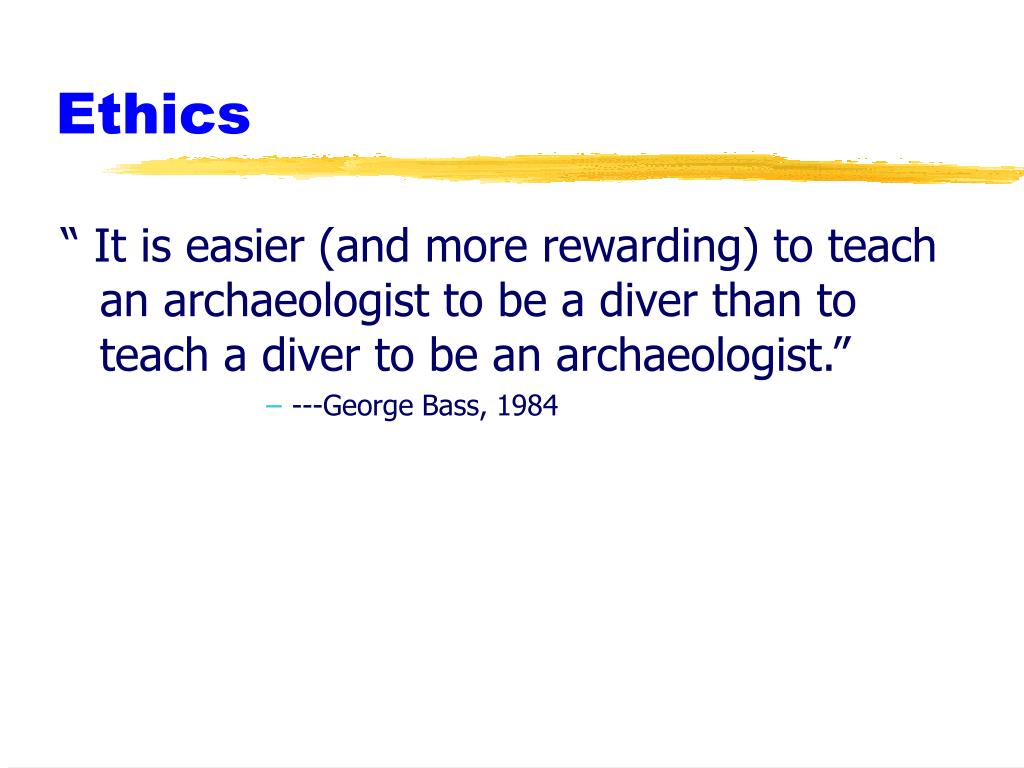 Ethics

“ It is easier (and more rewarding) to teach an archaeologist to be a diver than to teach a diver to be an archaeologist.”

– ---George Bass, 1984